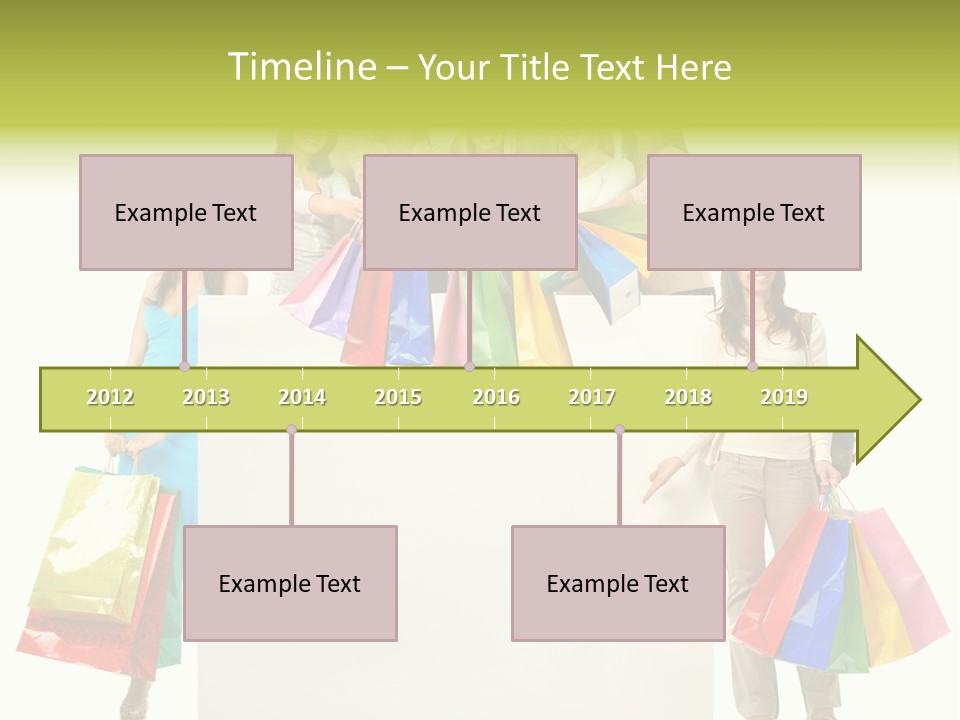 Timeline – Your Title Text Here

Example Text

Example Text

Example Text

2012 2013 2014 2015 2016 2017 2018 2019

Example Text

Example Text